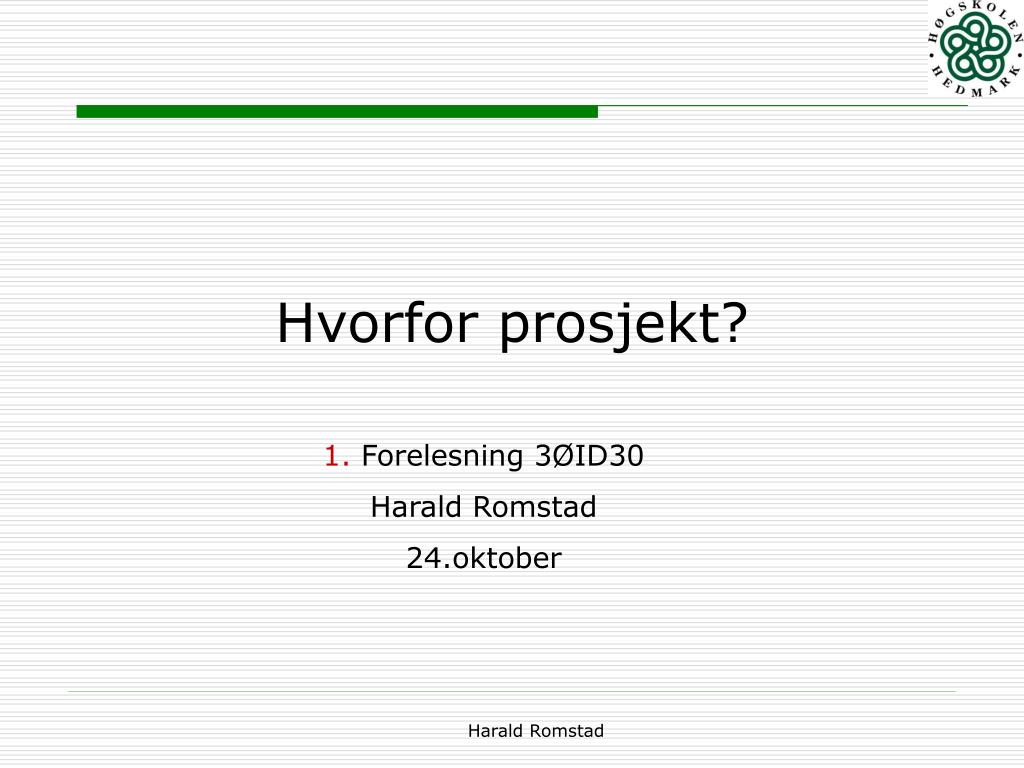 HØGSKOLEN HEDMARK

Hvorfor prosjekt?

1. Forelesning 3ØID30

Harald Romstad

24.oktober

Harald Romstad